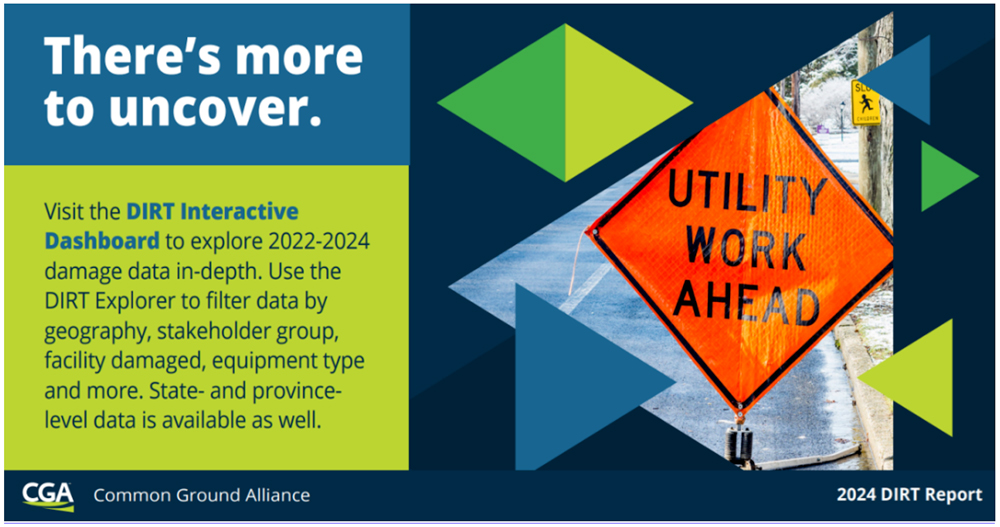 There's more to uncover.

Visit the DIRT Interactive Dashboard to explore 2022-2024 damage data in-depth. Use the DIRT Explorer to filter data by geography, stakeholder group, facility damaged, equipment type and more. State- and province-level data is available as well.

UTILITY WORK AHEAD

SLOW CHILDREN

CGA Common Ground Alliance

2024 DIRT Report